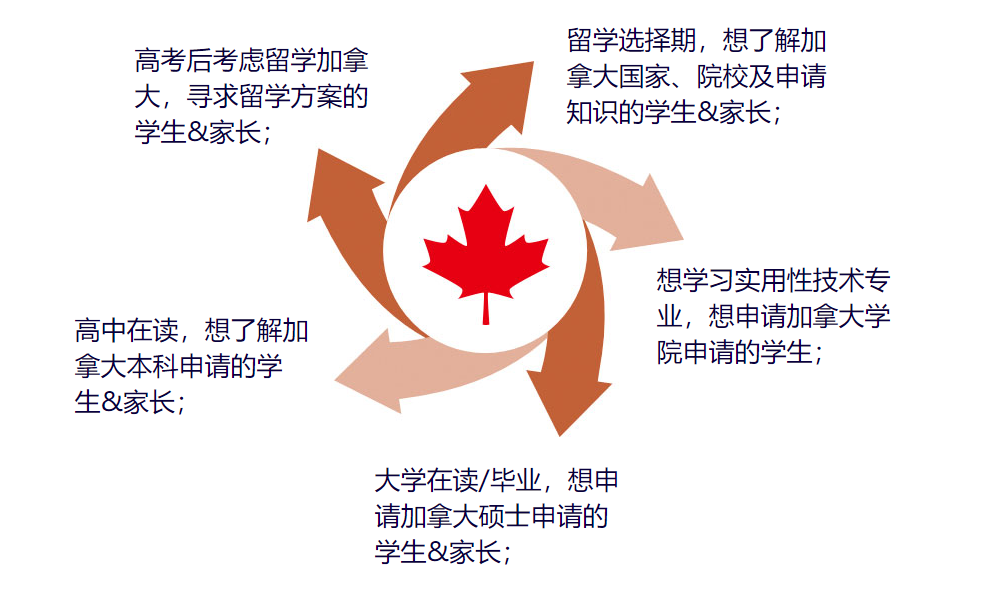 高考后考虑留学加拿大，寻求留学方案的学生&家长；

留学选择期，想了解加拿大国家、院校及申请知识的学生&家长；

想学习实用性技术专业，想申请加拿大学院申请的学生；

大学在读/毕业，想申请加拿大硕士申请的学生&家长；

高中在读，想了解加拿大本科申请的学生&家长；